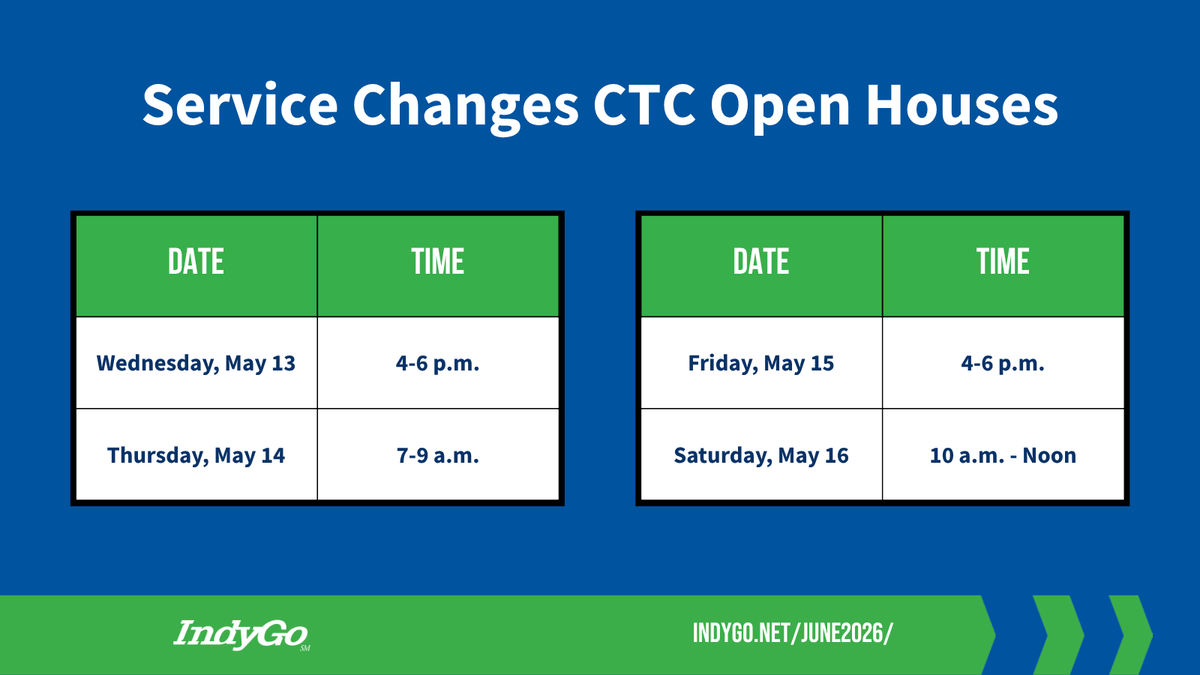 Service Changes CTC Open Houses

| DATE | TIME |
|---|---|
| Wednesday, May 13 | 4-6 p.m. |
| Thursday, May 14 | 7-9 a.m. |

| DATE | TIME |
|---|---|
| Friday, May 15 | 4-6 p.m. |
| Saturday, May 16 | 10 a.m. - Noon |

IndyGo SM

INDYGO.NET/JUNE2026/